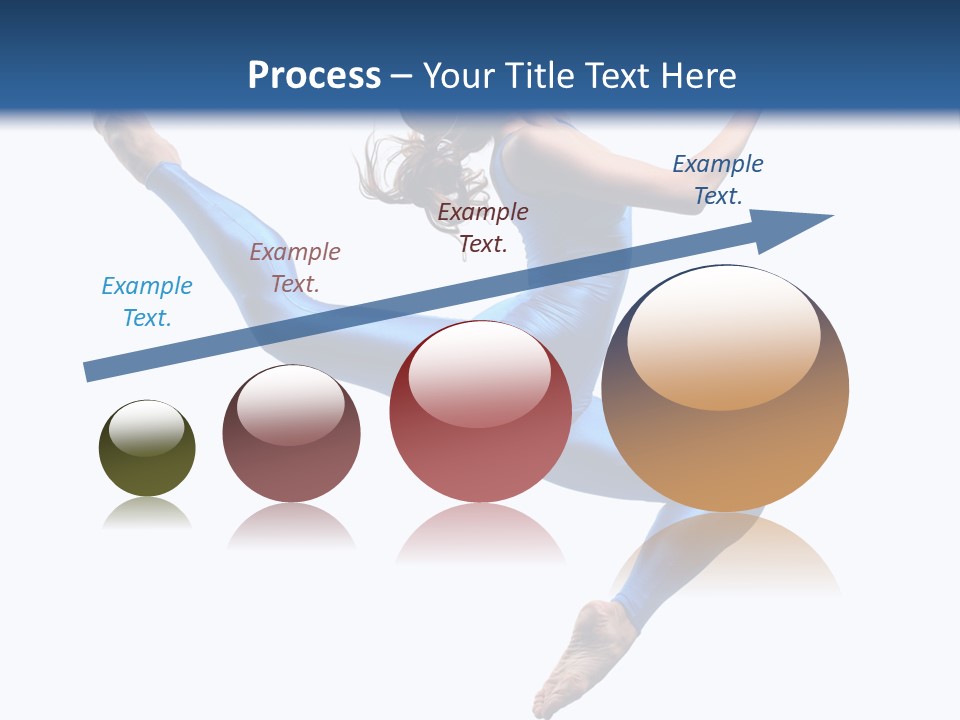 Process – Your Title Text Here

Example Text.

Example Text.

Example Text.

Example Text.